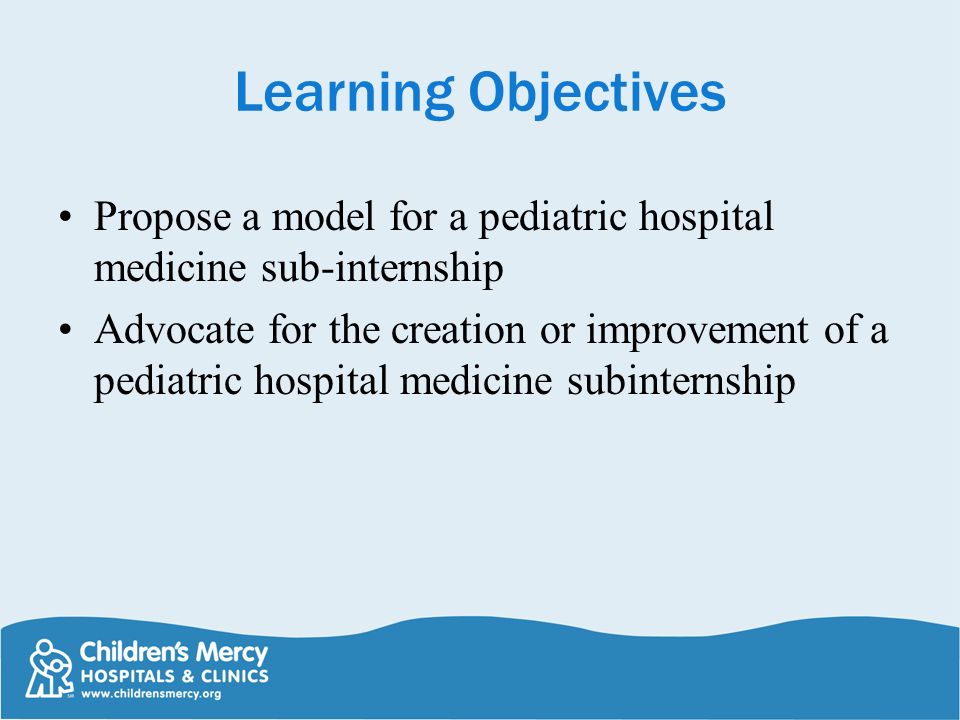 Learning Objectives

• Propose a model for a pediatric hospital medicine sub-internship
• Advocate for the creation or improvement of a pediatric hospital medicine subinternship

Children's Mercy
HOSPITALS & CLINICS
www.childrensmercy.org